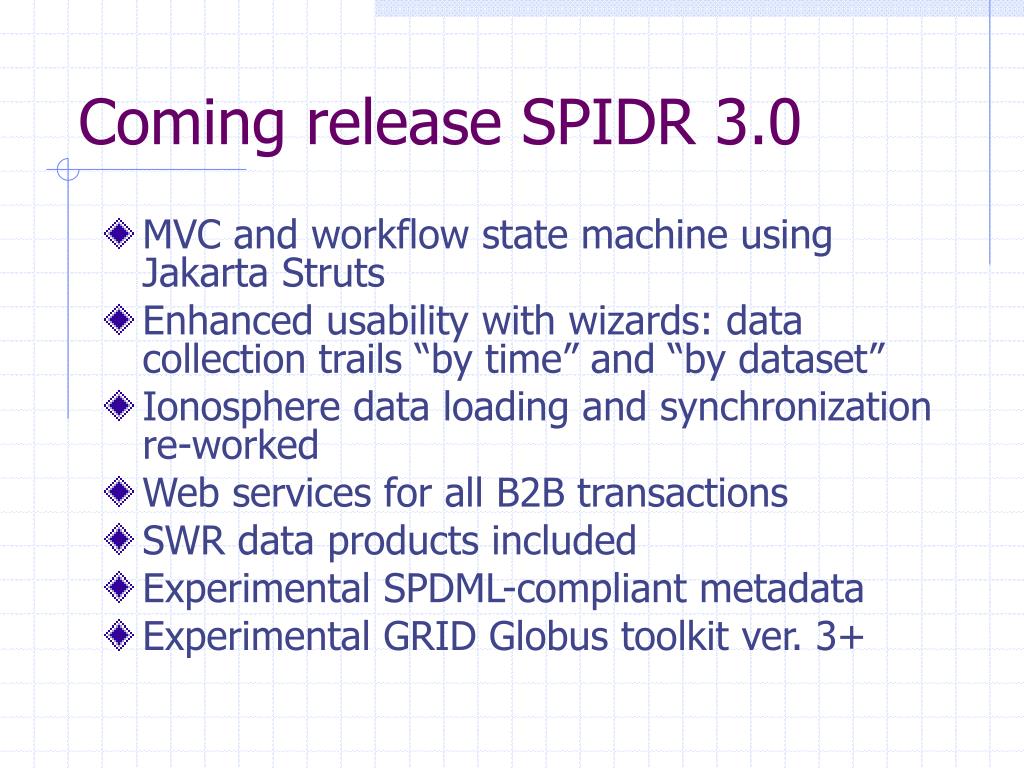 Coming release SPIDR 3.0

MVC and workflow state machine using Jakarta Struts

Enhanced usability with wizards: data collection trails “by time” and “by dataset”

Ionosphere data loading and synchronization re-worked

Web services for all B2B transactions

SWR data products included

Experimental SPDML-compliant metadata

Experimental GRID Globus toolkit ver. 3+